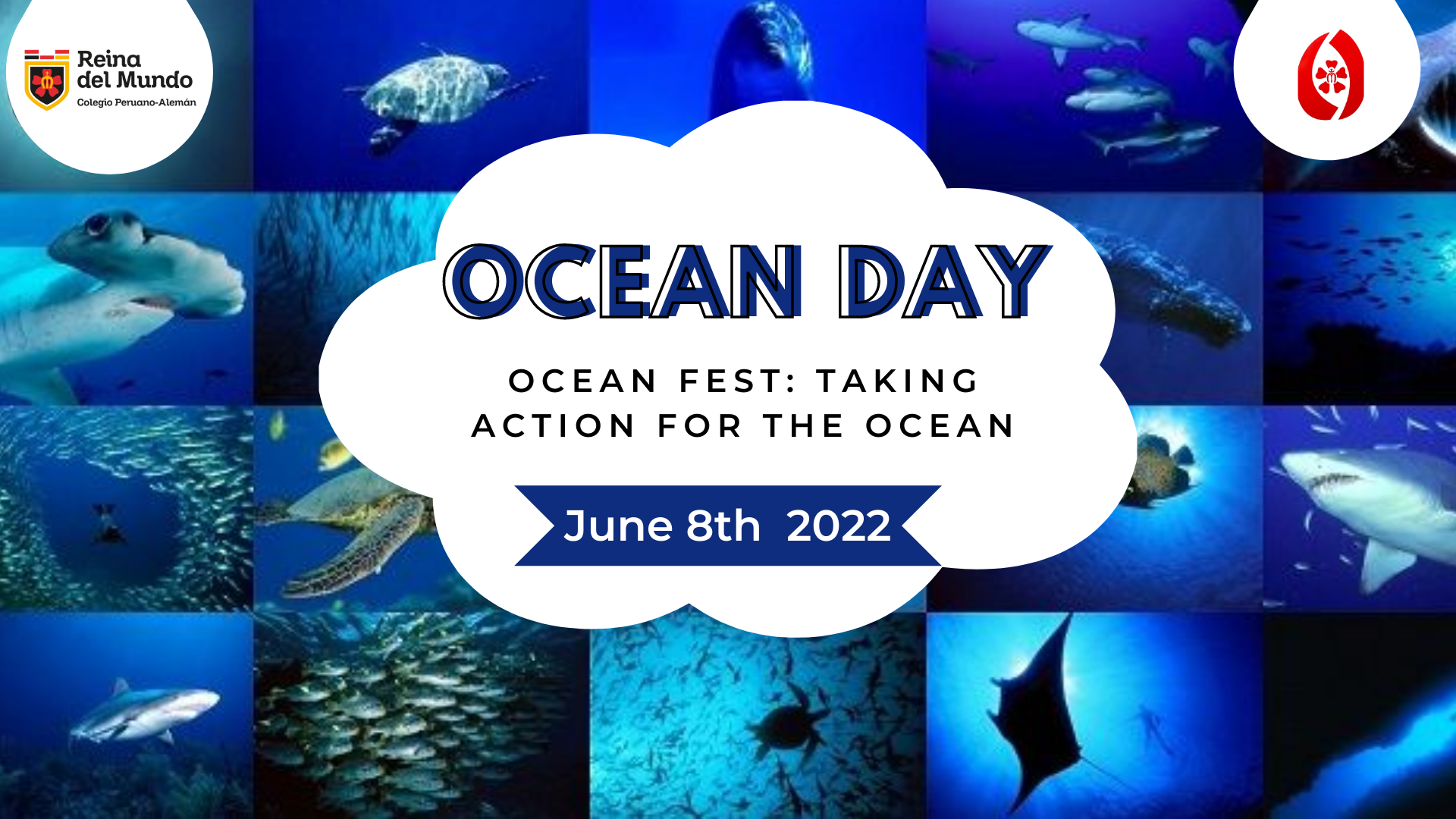 Reina del Mundo
Colegio Peruano-Alemán

OCEAN DAY

OCEAN FEST: TAKING ACTION FOR THE OCEAN

June 8th 2022